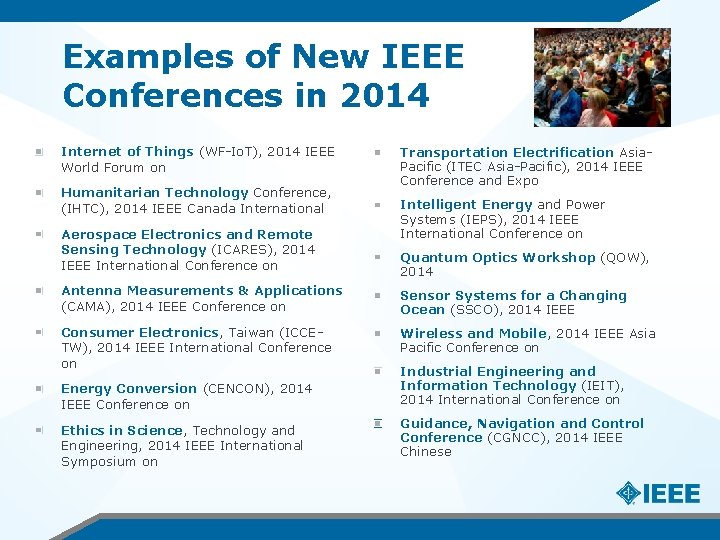 Examples of New IEEE Conferences in 2014

Internet of Things (WF-IoT), 2014 IEEE World Forum on

Humanitarian Technology Conference, (IHTC), 2014 IEEE Canada International

Aerospace Electronics and Remote Sensing Technology (ICARES), 2014 IEEE International Conference on

Antenna Measurements & Applications (CAMA), 2014 IEEE Conference on

Consumer Electronics, Taiwan (ICCE-TW), 2014 IEEE International Conference on

Energy Conversion (CENCON), 2014 IEEE Conference on

Ethics in Science, Technology and Engineering, 2014 IEEE International Symposium on

Transportation Electrification Asia-Pacific (ITEC Asia-Pacific), 2014 IEEE Conference and Expo

Intelligent Energy and Power Systems (IEPS), 2014 IEEE International Conference on

Quantum Optics Workshop (QOW), 2014

Sensor Systems for a Changing Ocean (SSCO), 2014 IEEE

Wireless and Mobile, 2014 IEEE Asia Pacific Conference on

Industrial Engineering and Information Technology (IEIT), 2014 International Conference on

Guidance, Navigation and Control Conference (CGNCC), 2014 IEEE Chinese

IEEE